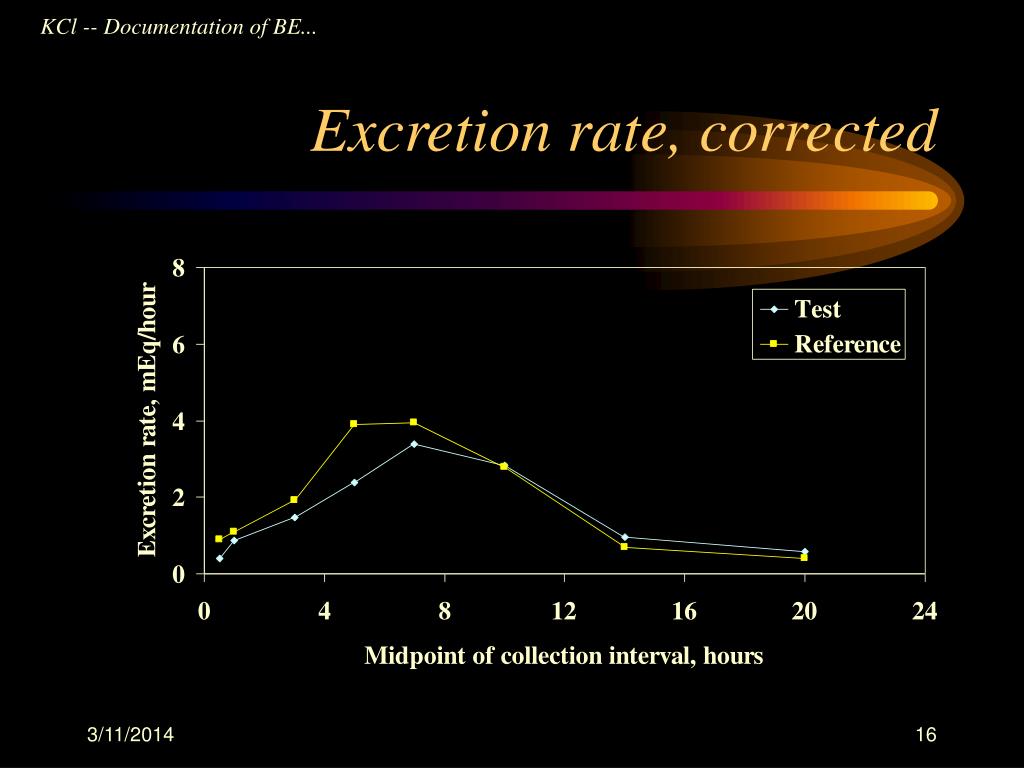 KCl -- Documentation of BE...

Excretion rate, corrected

Excretion rate, mEq/hour

8
6
4
2
0

Test
Reference

0 4 8 12 16 20 24

Midpoint of collection interval, hours

3/11/2014

16